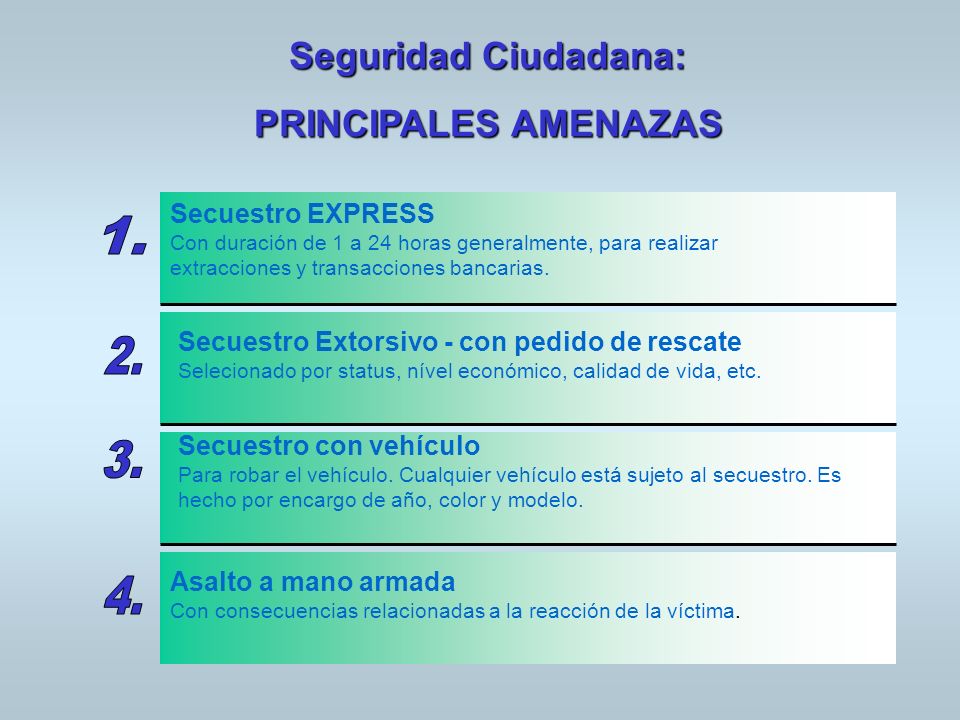 Seguridad Ciudadana:

PRINCIPALES AMENAZAS

1.
Secuestro EXPRESS
Con duración de 1 a 24 horas generalmente, para realizar extracciones y transacciones bancarias.

2.
Secuestro Extorsivo - con pedido de rescate
Selecionado por status, nível económico, calidad de vida, etc.

3.
Secuestro con vehículo
Para robar el vehículo. Cualquier vehículo está sujeto al secuestro. Es hecho por encargo de año, color y modelo.

4.
Asalto a mano armada
Con consecuencias relacionadas a la reacción de la víctima.